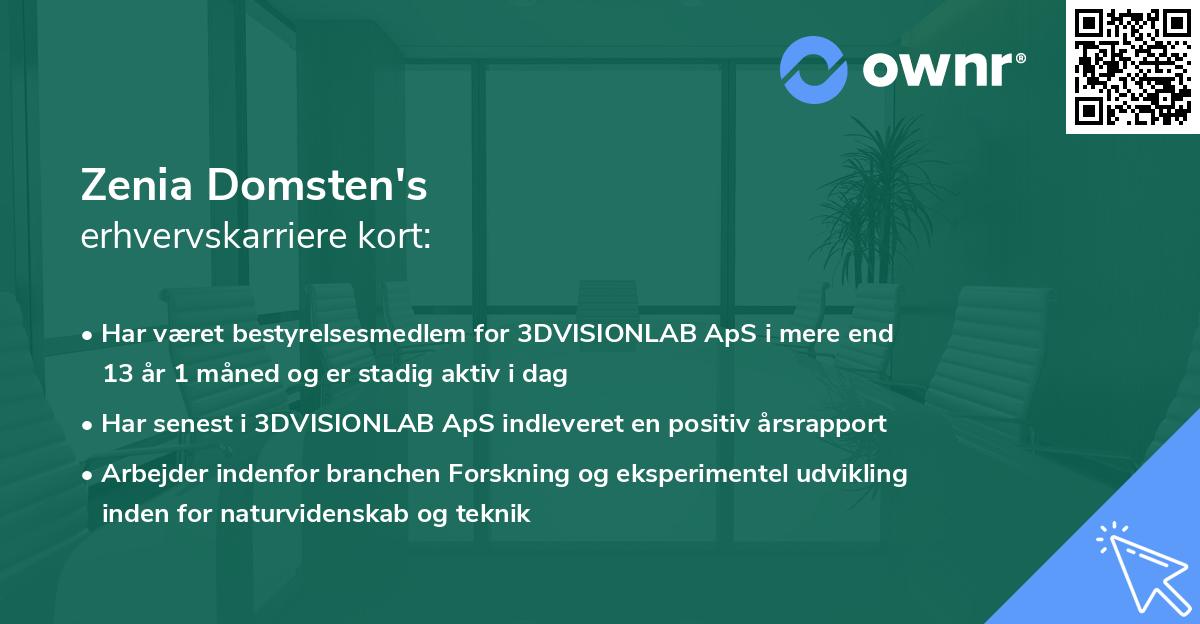 ownr®

Zenia Domsten's
erhvervskarriere kort:

• Har været bestyrelsesmedlem for 3DVISIONLAB ApS i mere end 13 år 1 måned og er stadig aktiv i dag

• Har senest i 3DVISIONLAB ApS indleveret en positiv årsrapport

• Arbejder indenfor branchen Forskning og eksperimentel udvikling inden for naturvidenskab og teknik